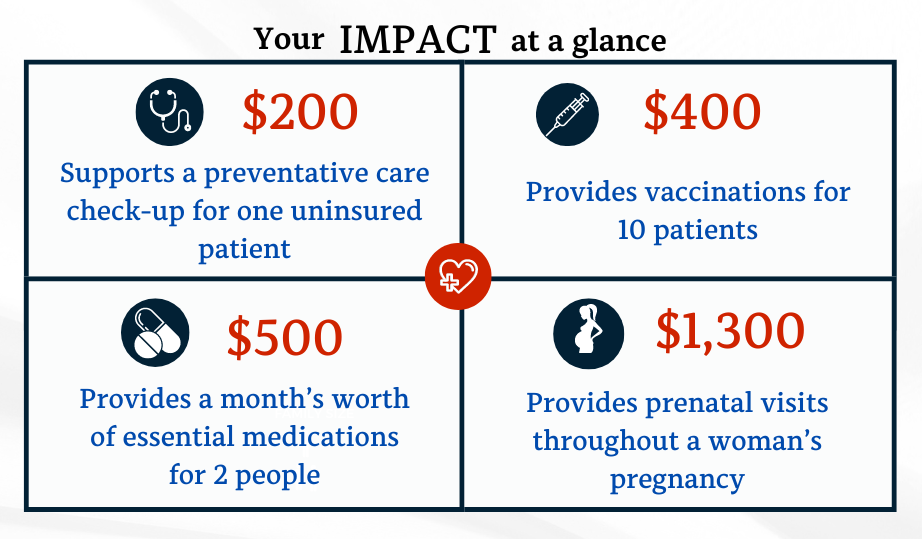 Your IMPACT at a glance

\$200

Supports a preventative care check-up for one uninsured patient

\$400

Provides vaccinations for 10 patients

\$500

Provides a month's worth of essential medications for 2 people

\$1,300

Provides prenatal visits throughout a woman's pregnancy